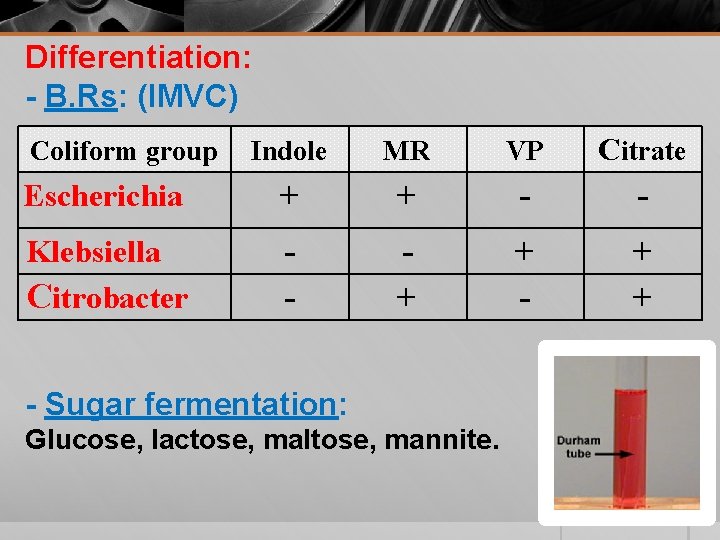 Differentiation:
- B.Rs: (IMVC)

| Coliform group | Indole | MR | VP | Citrate |
|---|---|---|---|---|
| Escherichia | + | + | - | - |
| Klebsiella | - | - | + | + |
| Citrobacter | - | + | - | + |

- Sugar fermentation:
Glucose, lactose, maltose, mannite.

Durham tube